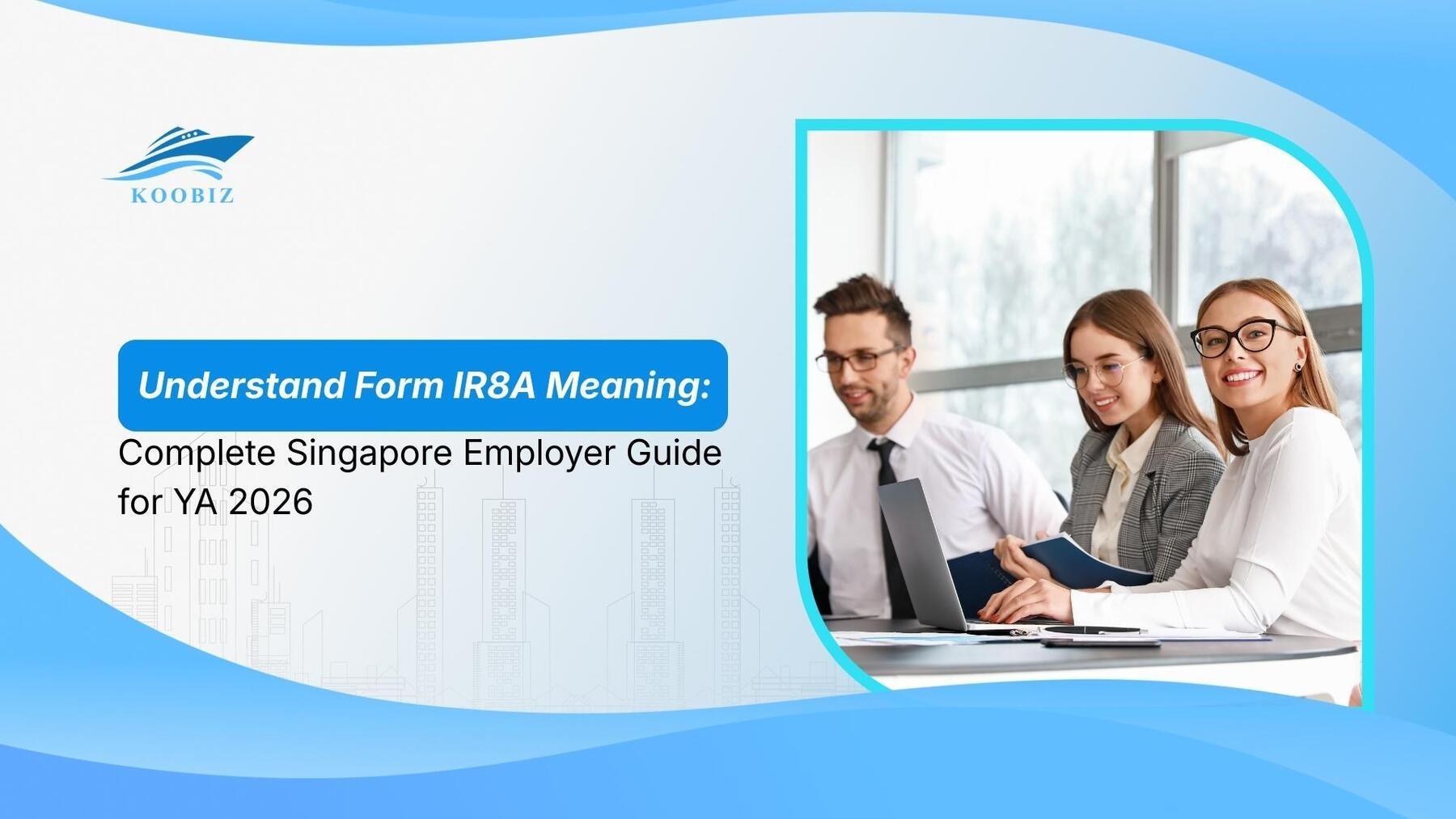 KOOBIZ

Understand Form IR8A Meaning:

Complete Singapore Employer Guide for YA 2026